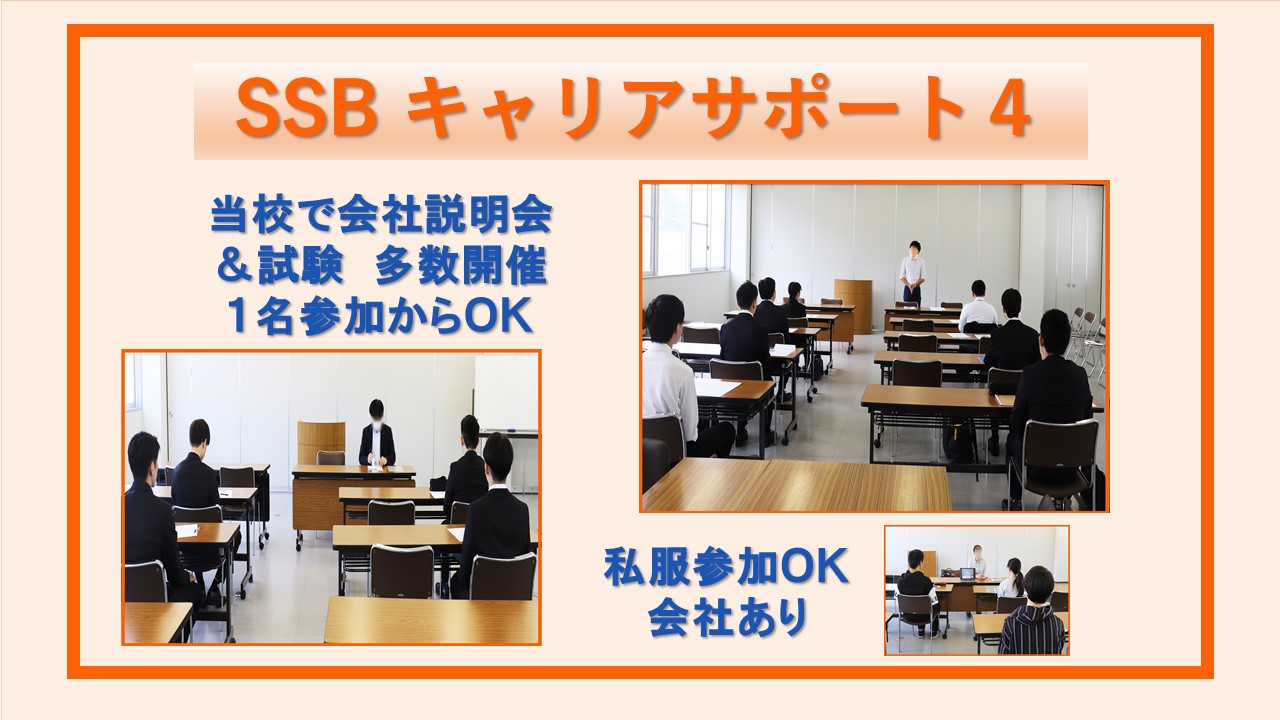 SSB キャリアサポート４

当校で会社説明会
＆試験　多数開催
１名参加からOK

私服参加OK
会社あり